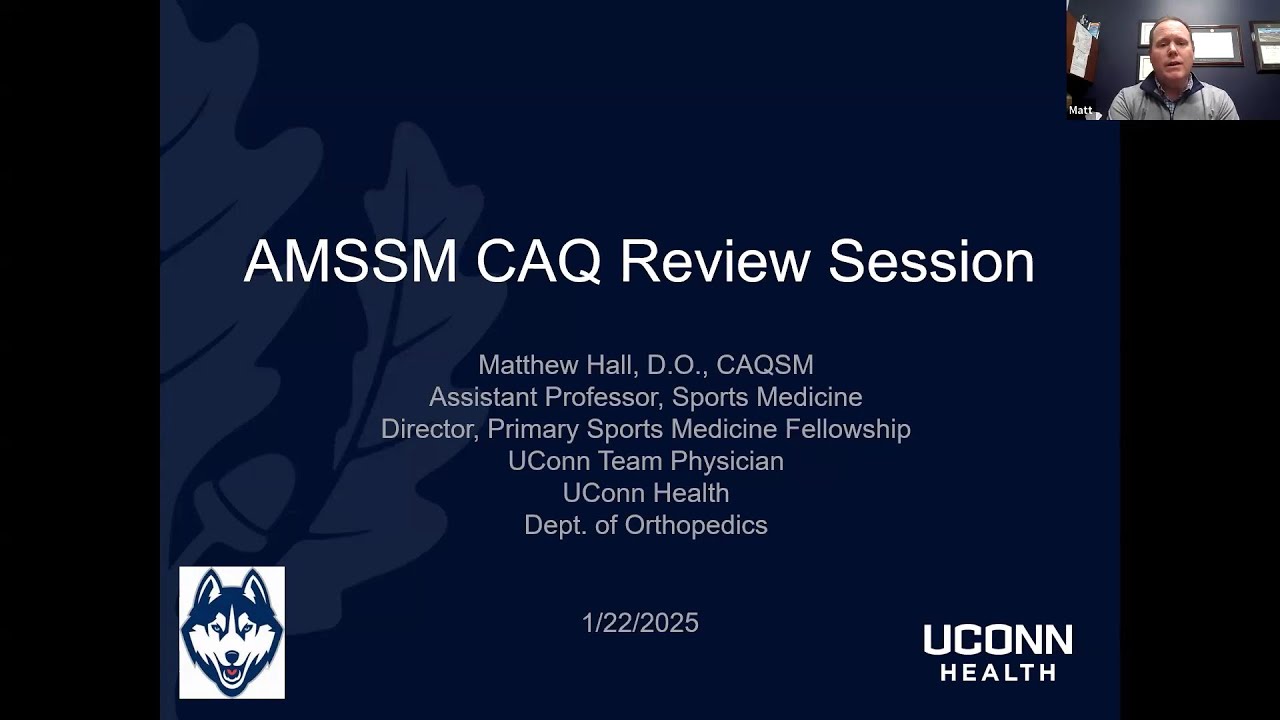 Matt

AMSSM CAQ Review Session

Matthew Hall, D.O., CAQSM
Assistant Professor, Sports Medicine
Director, Primary Sports Medicine Fellowship
UConn Team Physician
UConn Health
Dept. of Orthopedics

1/22/2025

UCONN
HEALTH